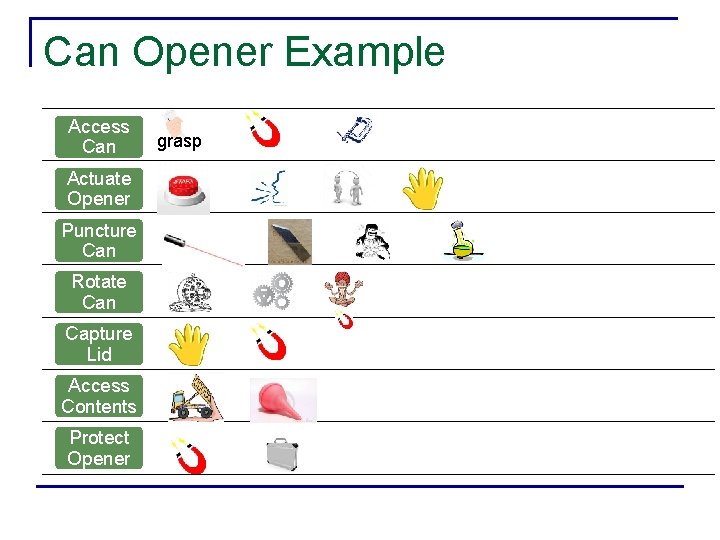 Can Opener Example

Access Can
grasp

Actuate Opener

Puncture Can

Rotate Can

Capture Lid

Access Contents

Protect Opener